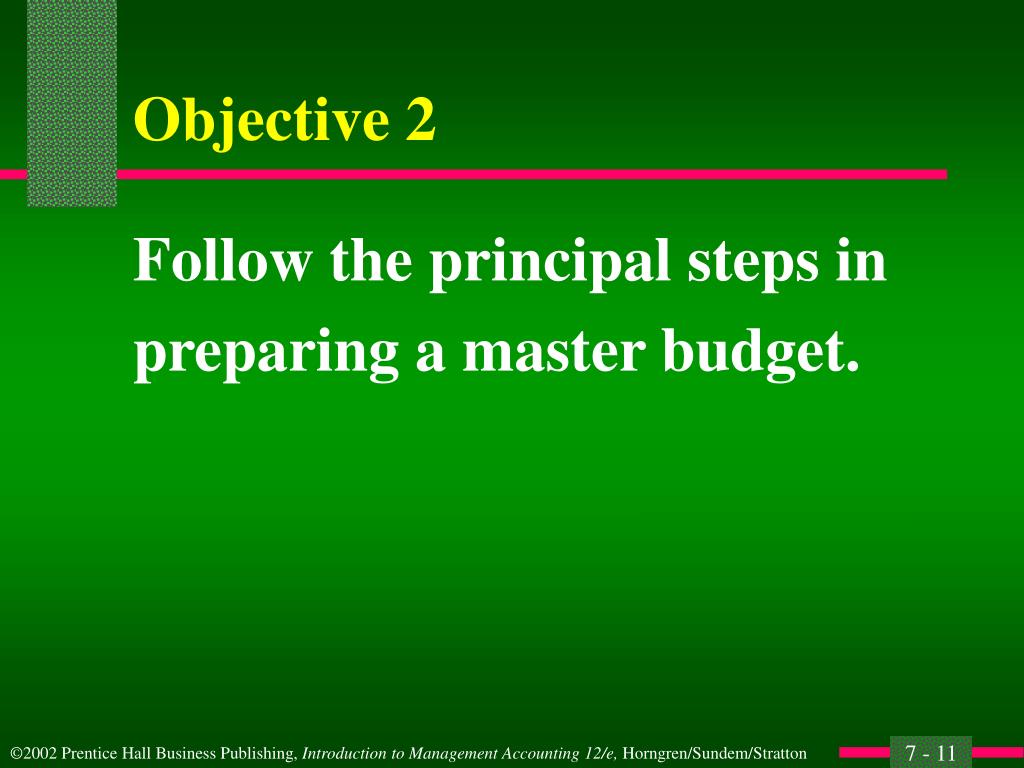 Objective 2

Follow the principal steps in preparing a master budget.

©2002 Prentice Hall Business Publishing, Introduction to Management Accounting 12/e, Horngren/Sundem/Stratton

7 - 11